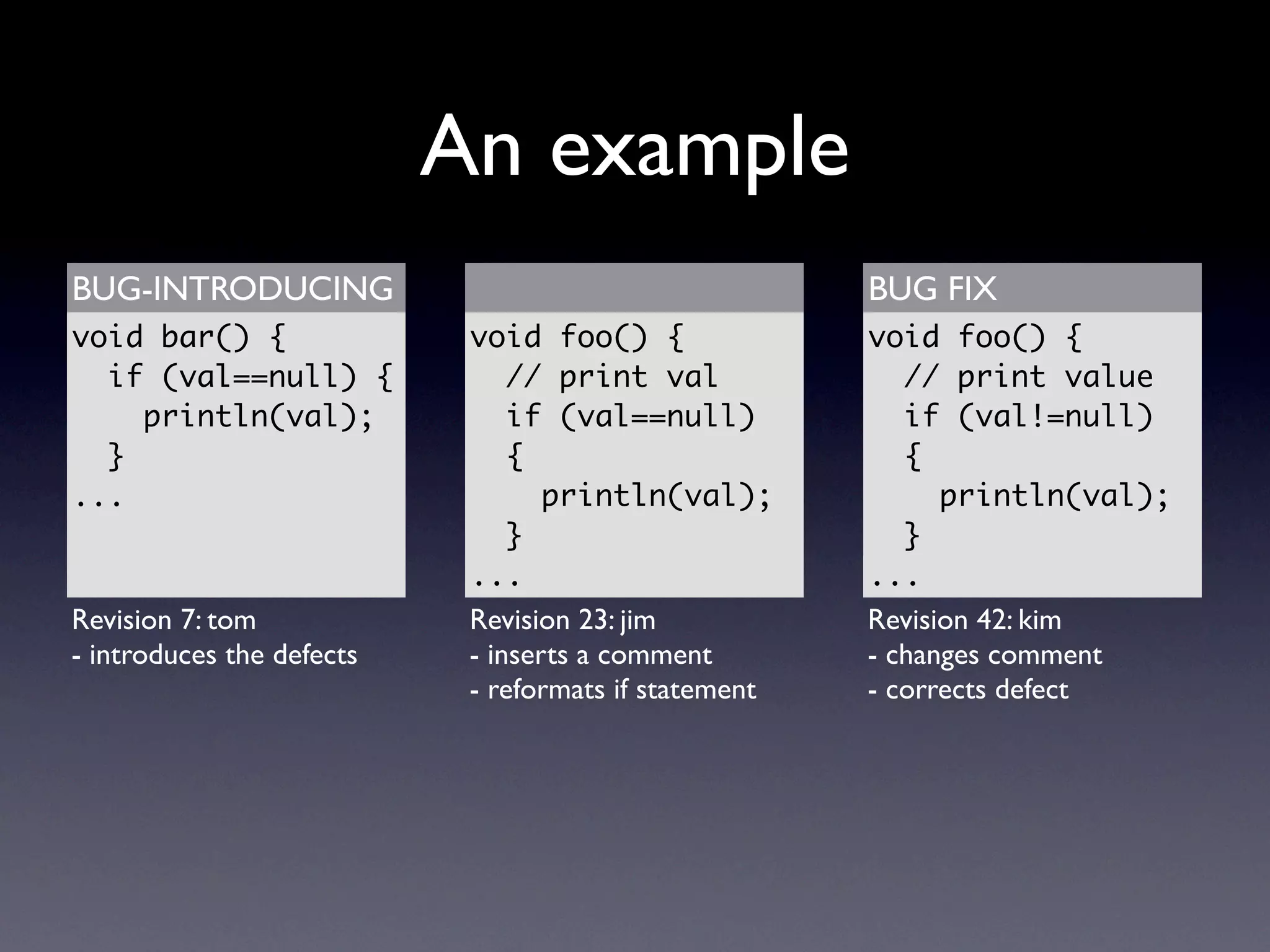 An example

BUG-INTRODUCING

void bar() {
  if (val==null) {
    println(val);
  }
...

Revision 7: tom
- introduces the defects

void foo() {
  // print val
  if (val==null)
  {
    println(val);
  }
...

Revision 23: jim
- inserts a comment
- reformats if statement

BUG FIX

void foo() {
  // print value
  if (val!=null)
  {
    println(val);
  }
...

Revision 42: kim
- changes comment
- corrects defect